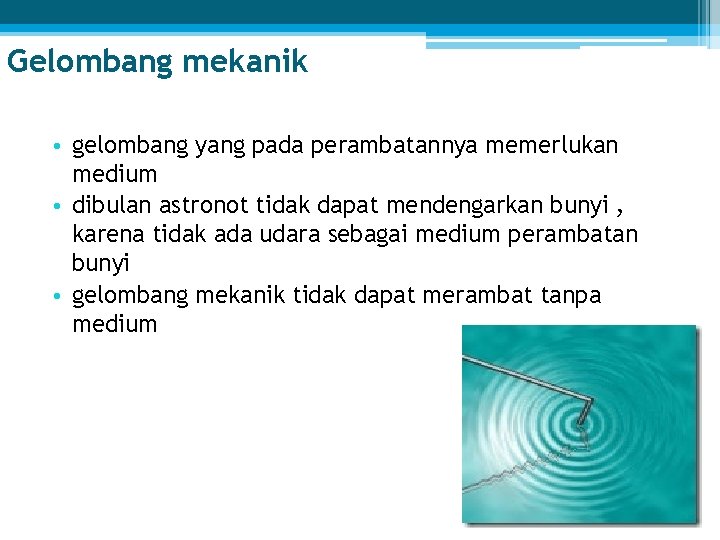 Gelombang mekanik

• gelombang yang pada perambatannya memerlukan medium
• dibulan astronot tidak dapat mendengarkan bunyi , karena tidak ada udara sebagai medium perambatan bunyi
• gelombang mekanik tidak dapat merambat tanpa medium